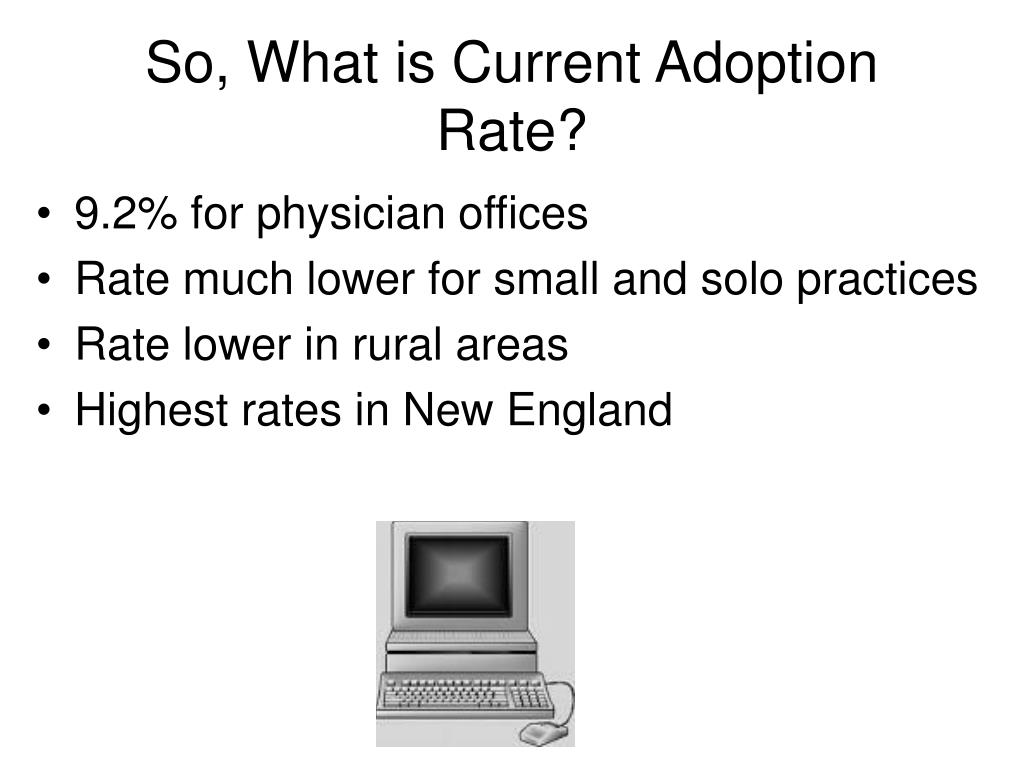 So, What is Current Adoption Rate?

• 9.2% for physician offices
• Rate much lower for small and solo practices
• Rate lower in rural areas
• Highest rates in New England